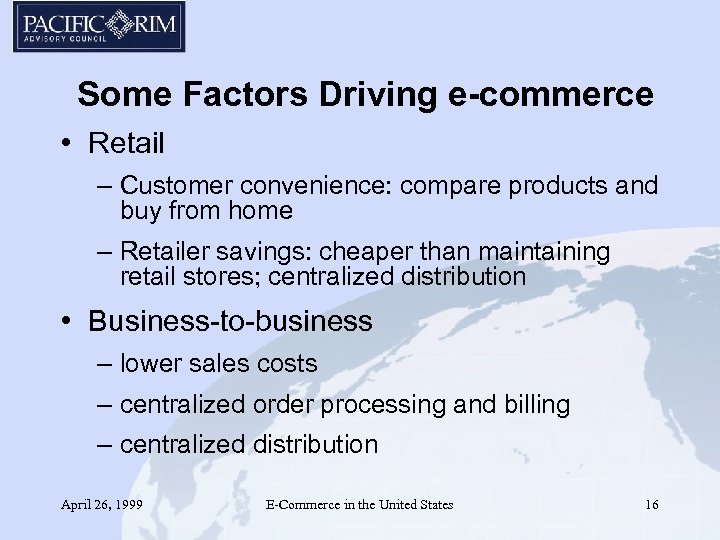 PACIFIC RIM
ADVISORY COUNCIL

Some Factors Driving e-commerce

• Retail
– Customer convenience: compare products and buy from home
– Retailer savings: cheaper than maintaining retail stores; centralized distribution

• Business-to-business
– lower sales costs
– centralized order processing and billing
– centralized distribution

April 26, 1999 E-Commerce in the United States 16